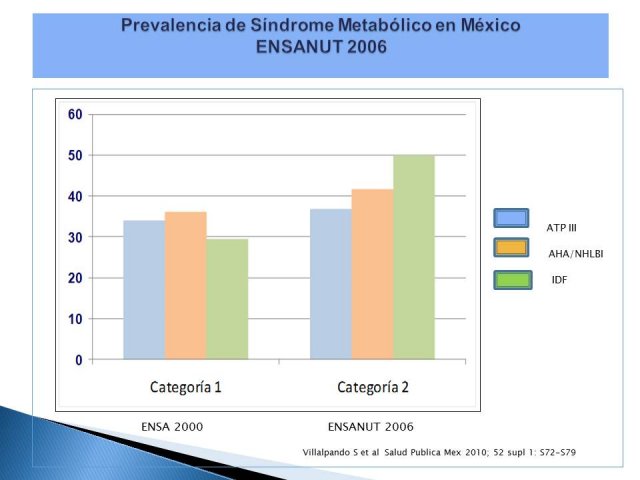 Prevalencia de Síndrome Metabólico en México
ENSANUT 2006

60
50
40
30
20
10
0

Categoría 1
Categoría 2

ATP III
AHA/NHLBI
IDF

ENSA 2000
ENSANUT 2006

Villalpando S et al Salud Publica Mex 2010; 52 supl 1: S72-S79